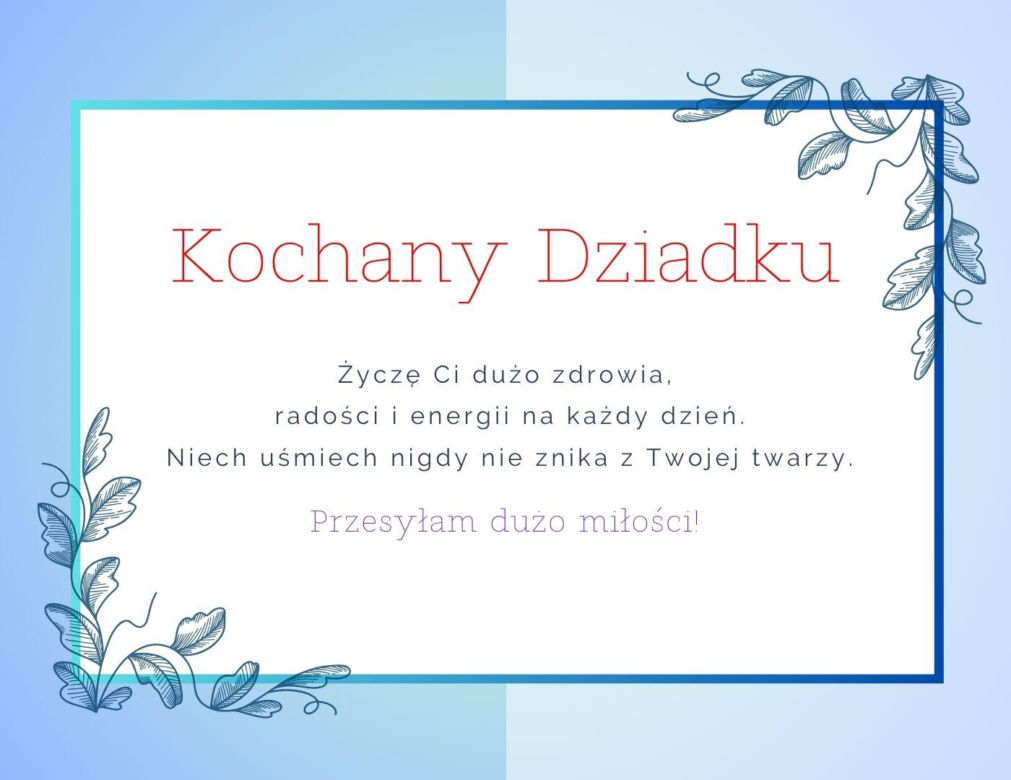 Kochany Dziadku

Życzę Ci dużo zdrowia,
radości i energii na każdy dzień.
Niech uśmiech nigdy nie znika z Twojej twarzy.

Przesyłam dużo miłości!